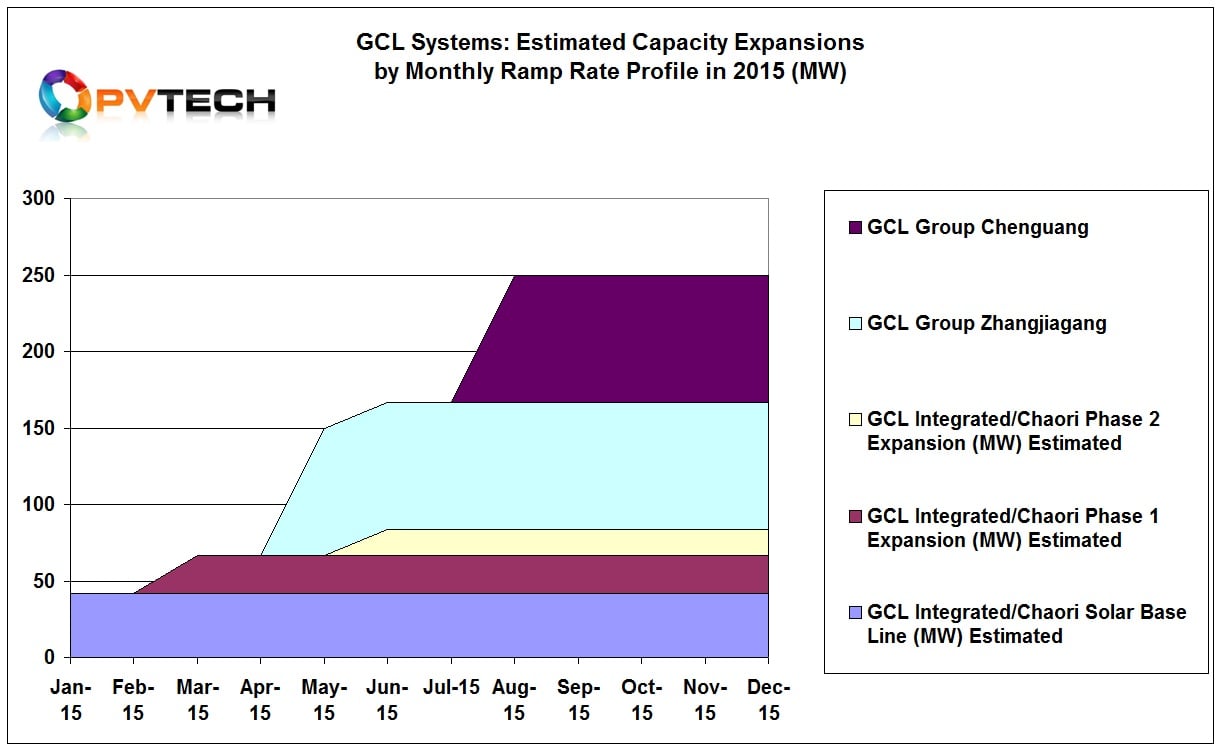 GCL Systems: Estimated Capacity Expansions by Monthly Ramp Rate Profile in 2015 (MW)

PVTECH

300
250
200
150
100
50
0

Jan-15
Feb-15
Mar-15
Apr-15
May-15
Jun-15
Jul-15
Aug-15
Sep-15
Oct-15
Nov-15
Dec-15

GCL Group Chenguang

GCL Group Zhangjiagang

GCL Integrated/Chaori Phase 2 Expansion (MW) Estimated

GCL Integrated/Chaori Phase 1 Expansion (MW) Estimated

GCL Integrated/Chaori Solar Base Line (MW) Estimated